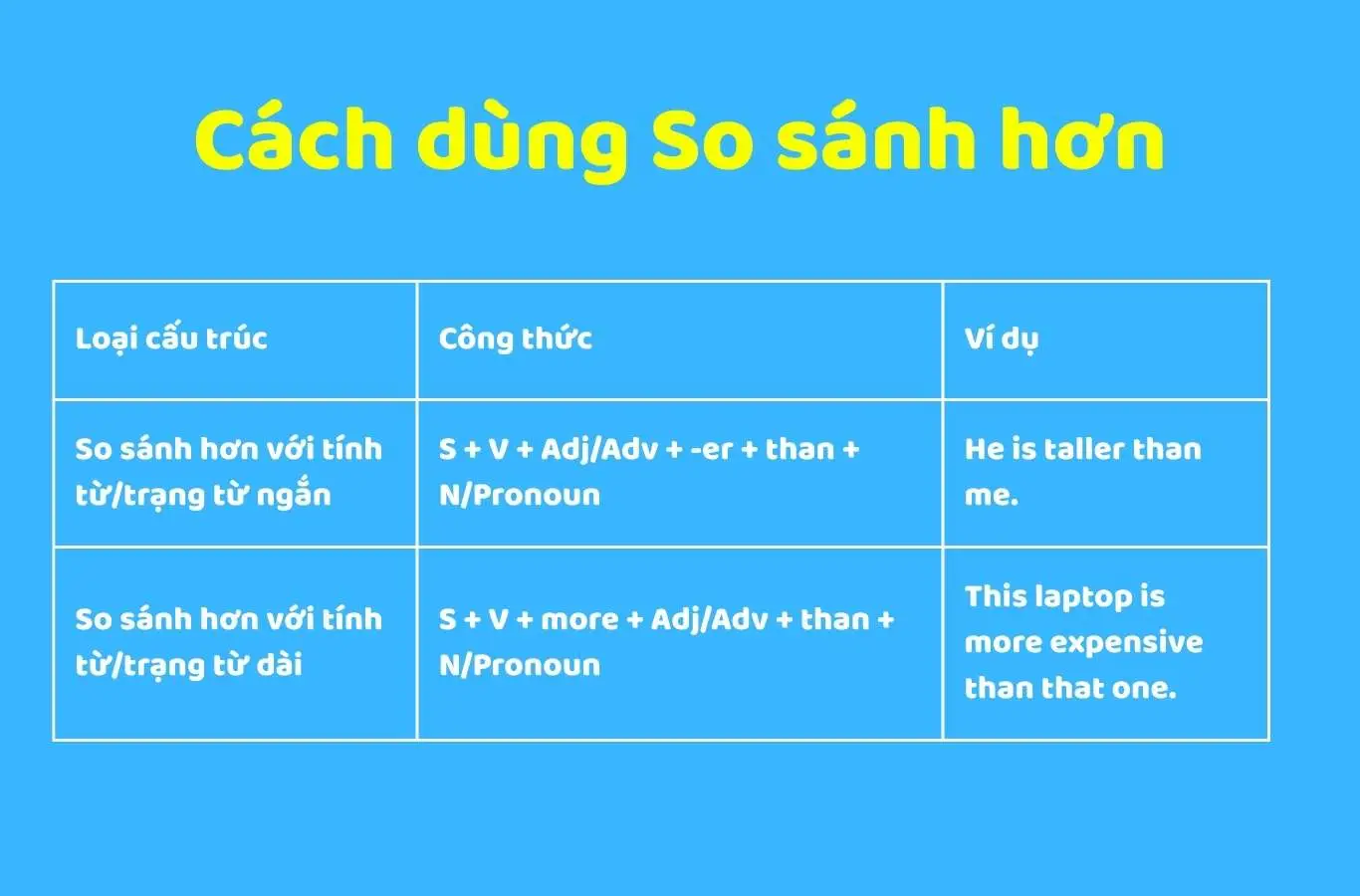 Cách dùng So sánh hơn

| Loại cấu trúc | Công thức | Ví dụ |
|---|---|---|
| So sánh hơn với tính từ/trạng từ ngắn | S + V + Adj/Adv + -er + than + N/Pronoun | He is taller than me. |
| So sánh hơn với tính từ/trạng từ dài | S + V + more + Adj/Adv + than + N/Pronoun | This laptop is more expensive than that one. |